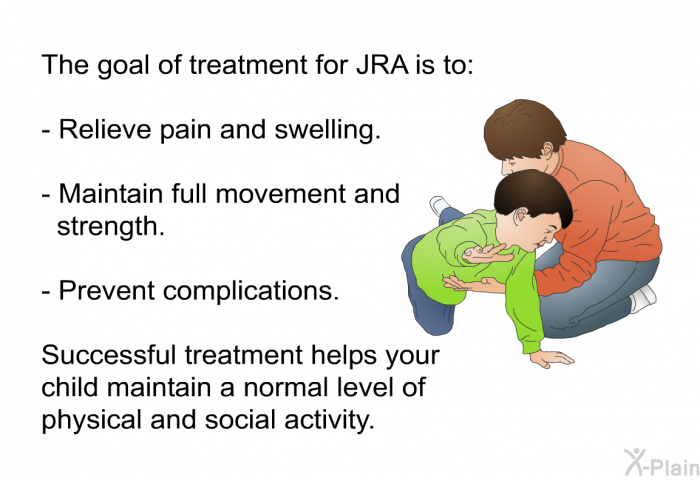 The goal of treatment for JRA is to:

- Relieve pain and swelling.

- Maintain full movement and strength.

- Prevent complications.

Successful treatment helps your child maintain a normal level of physical and social activity.

X-Plain